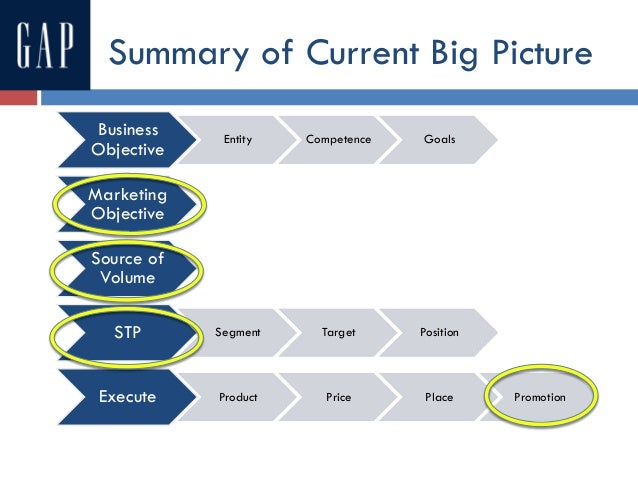 GAP

Summary of Current Big Picture

Business Objective
Entity
Competence
Goals

Marketing Objective

Source of Volume

STP
Segment
Target
Position

Execute
Product
Price
Place
Promotion